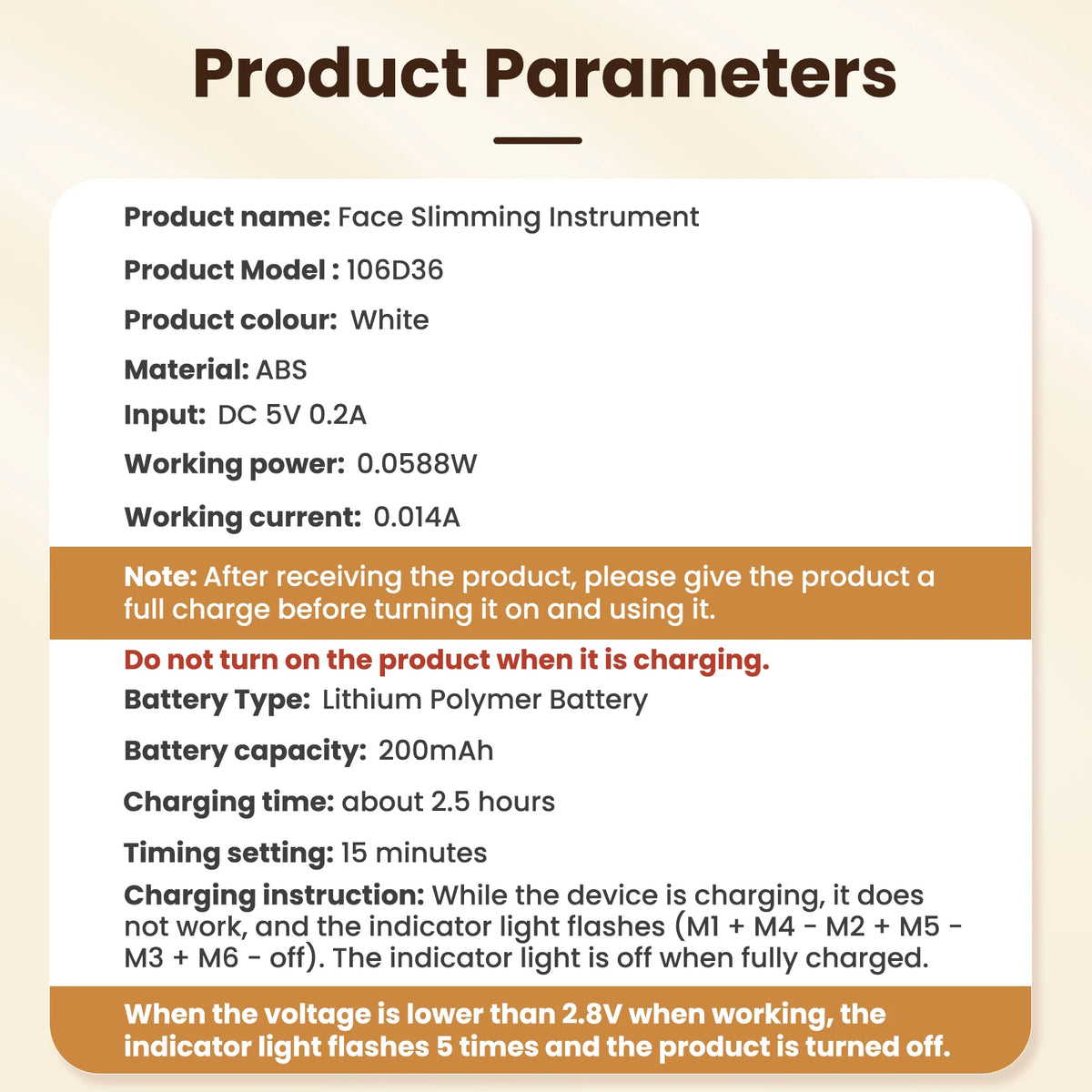 Product Parameters

Product name: Face Slimming Instrument

Product Model : 106D36

Product colour: White

Material: ABS

Input: DC 5V 0.2A

Working power: 0.0588W

Working current: 0.014A

Note: After receiving the product, please give the product a full charge before turning it on and using it.

Do not turn on the product when it is charging.

Battery Type: Lithium Polymer Battery

Battery capacity: 200mAh

Charging time: about 2.5 hours

Timing setting: 15 minutes

Charging instruction: While the device is charging, it does not work, and the indicator light flashes (M1 + M4 - M2 + M5 - M3 + M6 - off). The indicator light is off when fully charged.

When the voltage is lower than 2.8V when working, the indicator light flashes 5 times and the product is turned off.